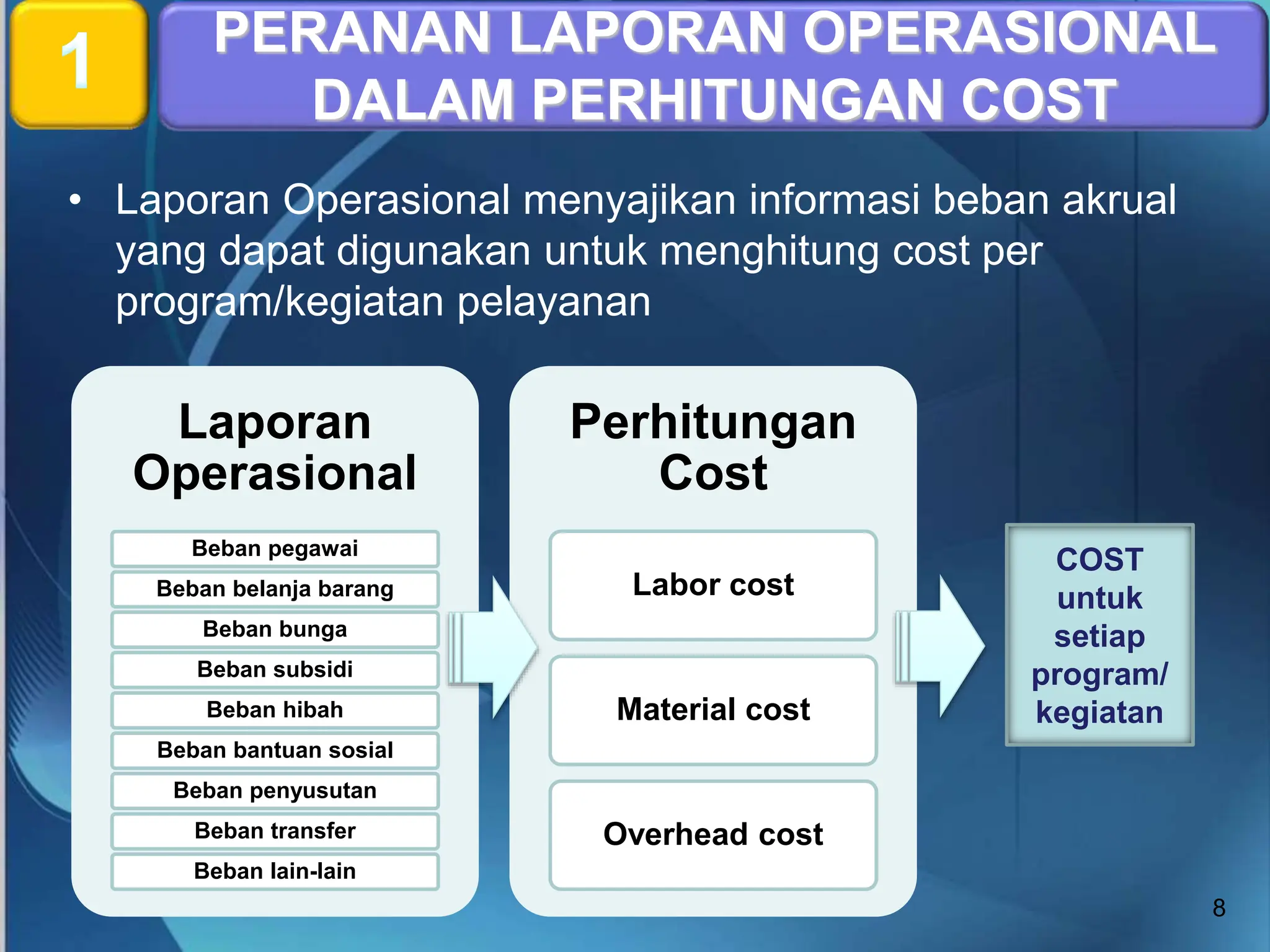 1

PERANAN LAPORAN OPERASIONAL DALAM PERHITUNGAN COST

• Laporan Operasional menyajikan informasi beban akrual yang dapat digunakan untuk menghitung cost per program/kegiatan pelayanan

Laporan Operasional

Beban pegawai
Beban belanja barang
Beban bunga
Beban subsidi
Beban hibah
Beban bantuan sosial
Beban penyusutan
Beban transfer
Beban lain-lain

Perhitungan Cost

Labor cost
Material cost
Overhead cost

COST untuk setiap program/ kegiatan

8